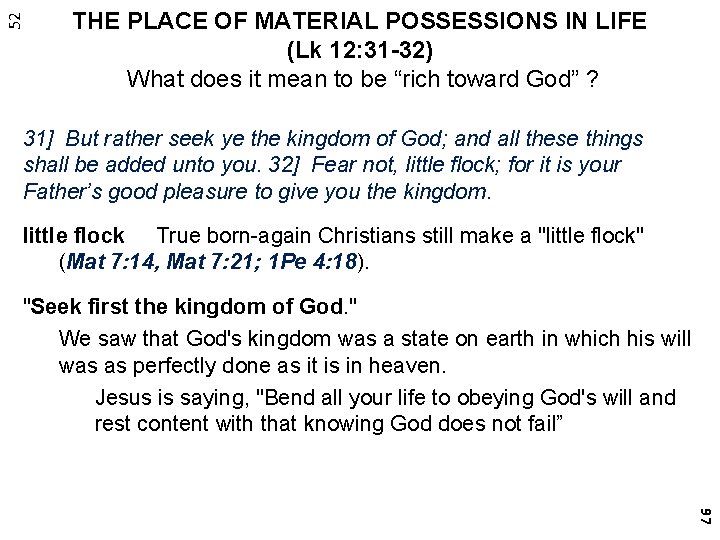 52

THE PLACE OF MATERIAL POSSESSIONS IN LIFE
(Lk 12:31-32)
What does it mean to be “rich toward God” ?

31] But rather seek ye the kingdom of God; and all these things shall be added unto you. 32] Fear not, little flock; for it is your Father’s good pleasure to give you the kingdom.

little flock True born-again Christians still make a "little flock" (Mat 7:14, Mat 7:21; 1Pe 4:18).

"Seek first the kingdom of God."

We saw that God's kingdom was a state on earth in which his will was as perfectly done as it is in heaven.

Jesus is saying, "Bend all your life to obeying God's will and rest content with that knowing God does not fail”

97